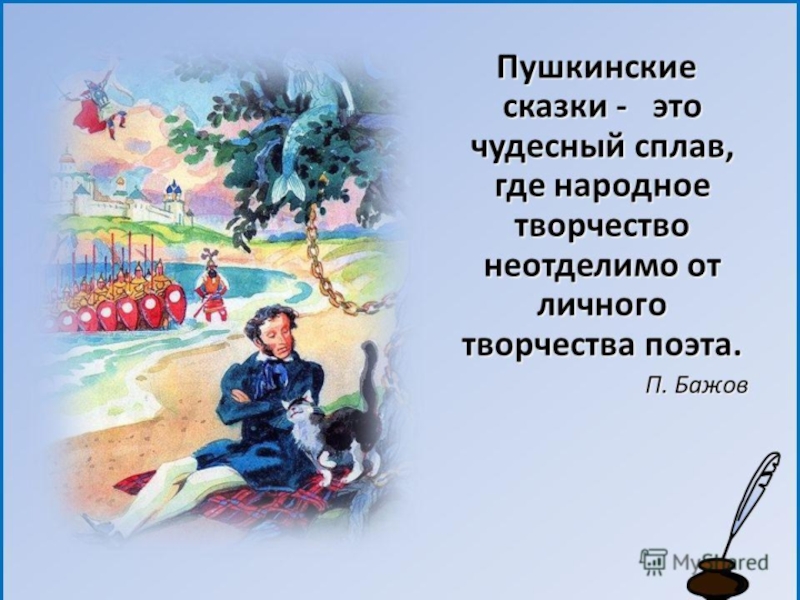 Пушкинские сказки - это чудесный сплав, где народное творчество неотделимо от личного творчества поэта.

П. Бажов

MyShared